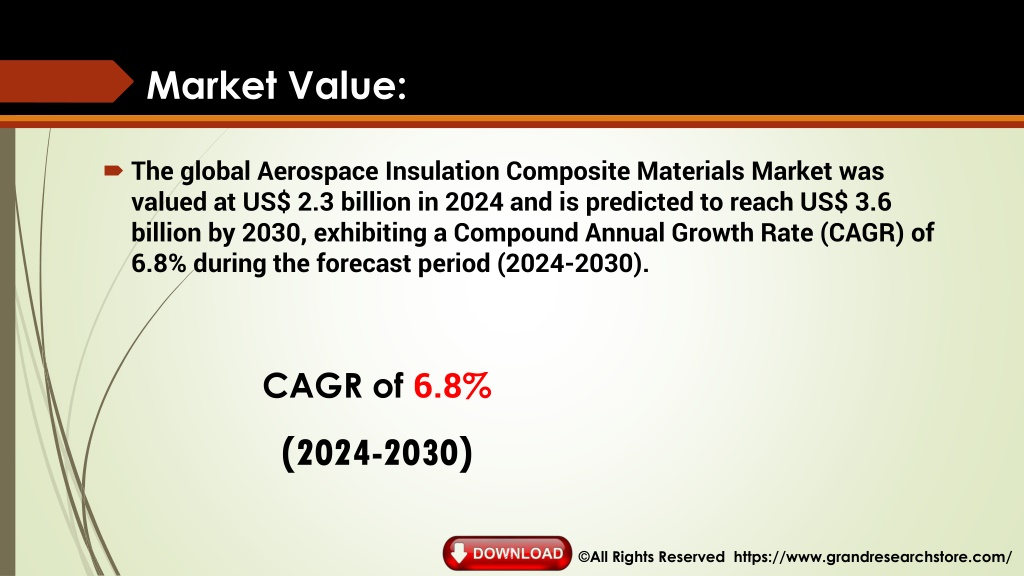 Market Value:

The global Aerospace Insulation Composite Materials Market was valued at US$ 2.3 billion in 2024 and is predicted to reach US$ 3.6 billion by 2030, exhibiting a Compound Annual Growth Rate (CAGR) of 6.8% during the forecast period (2024-2030).

CAGR of 6.8%

(2024-2030)

DOWNLOAD

©All Rights Reserved https://www.grandresearchstore.com/